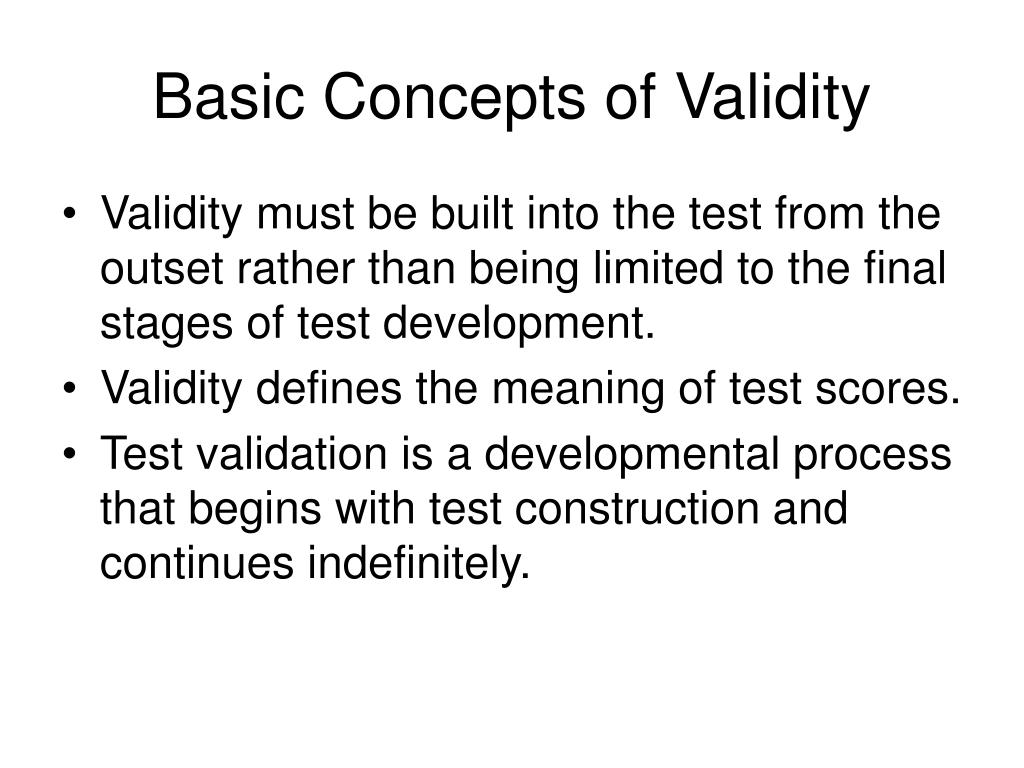 Basic Concepts of Validity

• Validity must be built into the test from the outset rather than being limited to the final stages of test development.
• Validity defines the meaning of test scores.
• Test validation is a developmental process that begins with test construction and continues indefinitely.